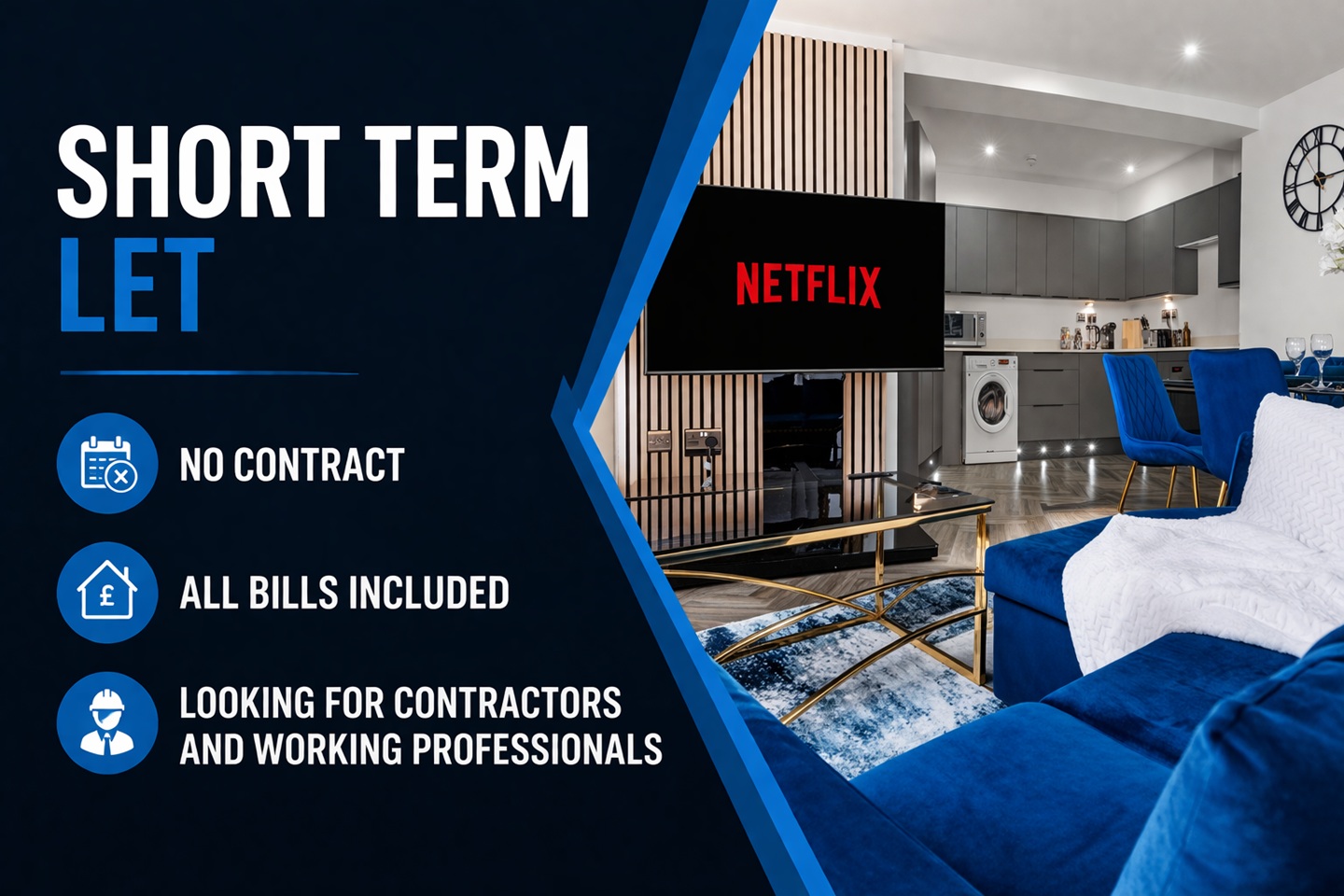 SHORT TERM LET

NO CONTRACT

£

ALL BILLS INCLUDED

LOOKING FOR CONTRACTORS AND WORKING PROFESSIONALS

NETFLIX